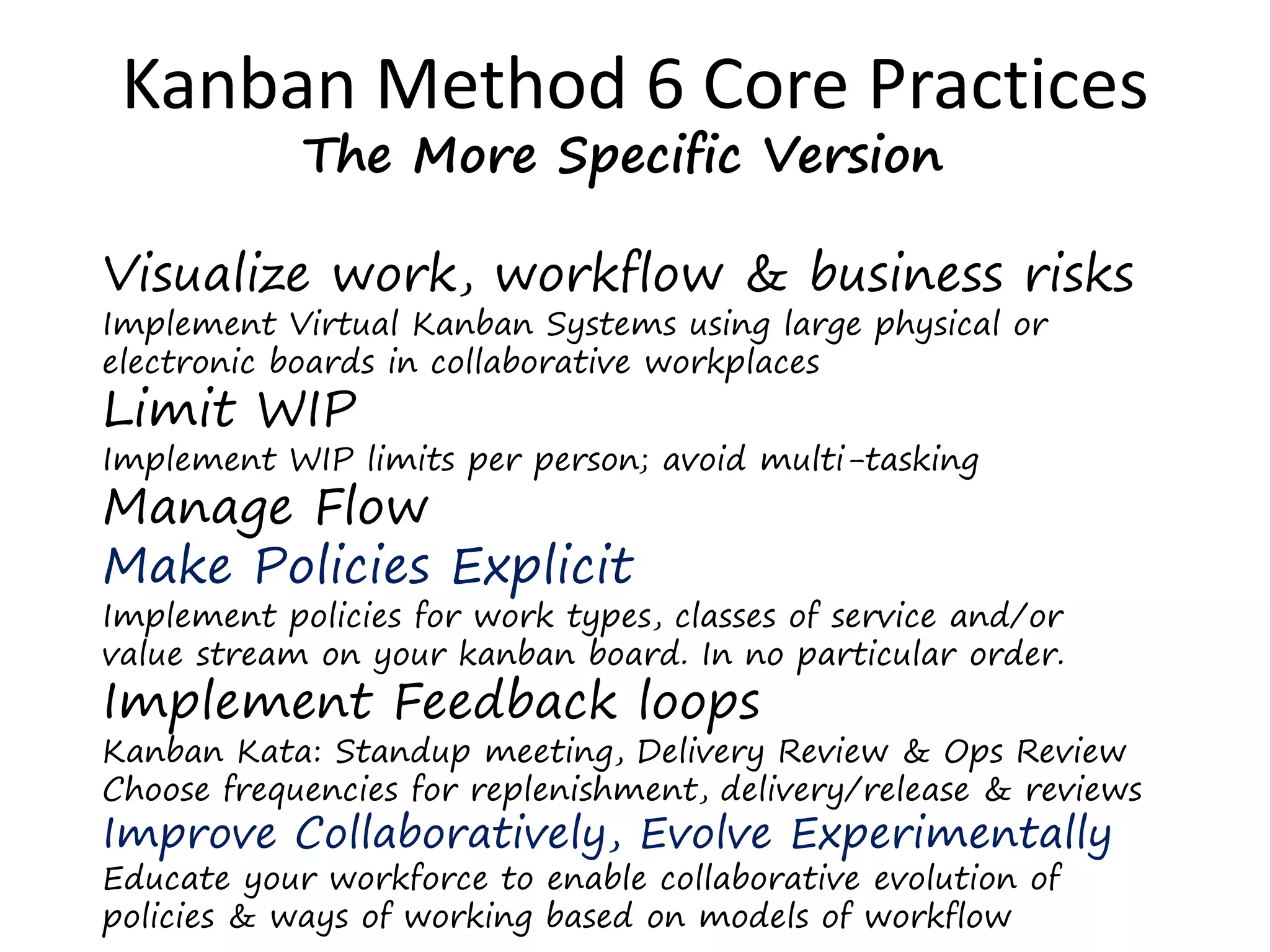 Kanban Method 6 Core Practices
The More Specific Version

Visualize work, workflow & business risks
Implement Virtual Kanban Systems using large physical or electronic boards in collaborative workplaces

Limit WIP
Implement WIP limits per person; avoid multi-tasking

Manage Flow

Make Policies Explicit
Implement policies for work types, classes of service and/or value stream on your kanban board. In no particular order.

Implement Feedback loops
Kanban Kata: Standup meeting, Delivery Review & Ops Review
Choose frequencies for replenishment, delivery/release & reviews

Improve Collaboratively, Evolve Experimentally
Educate your workforce to enable collaborative evolution of policies & ways of working based on models of workflow